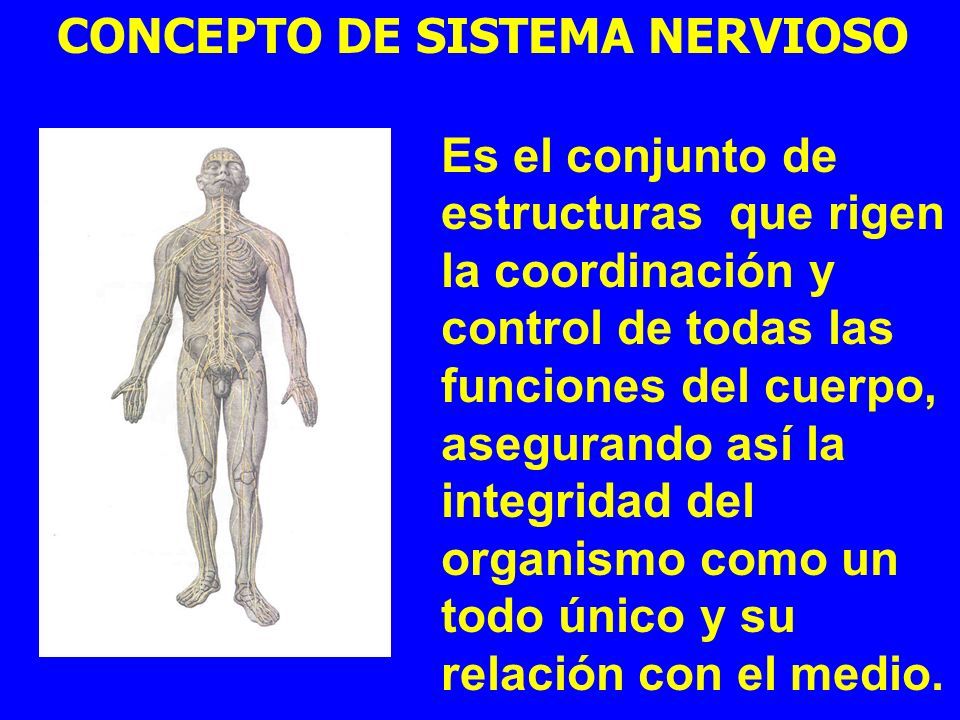 CONCEPTO DE SISTEMA NERVIOSO

Es el conjunto de estructuras que rigen la coordinación y control de todas las funciones del cuerpo, asegurando así la integridad del organismo como un todo único y su relación con el medio.